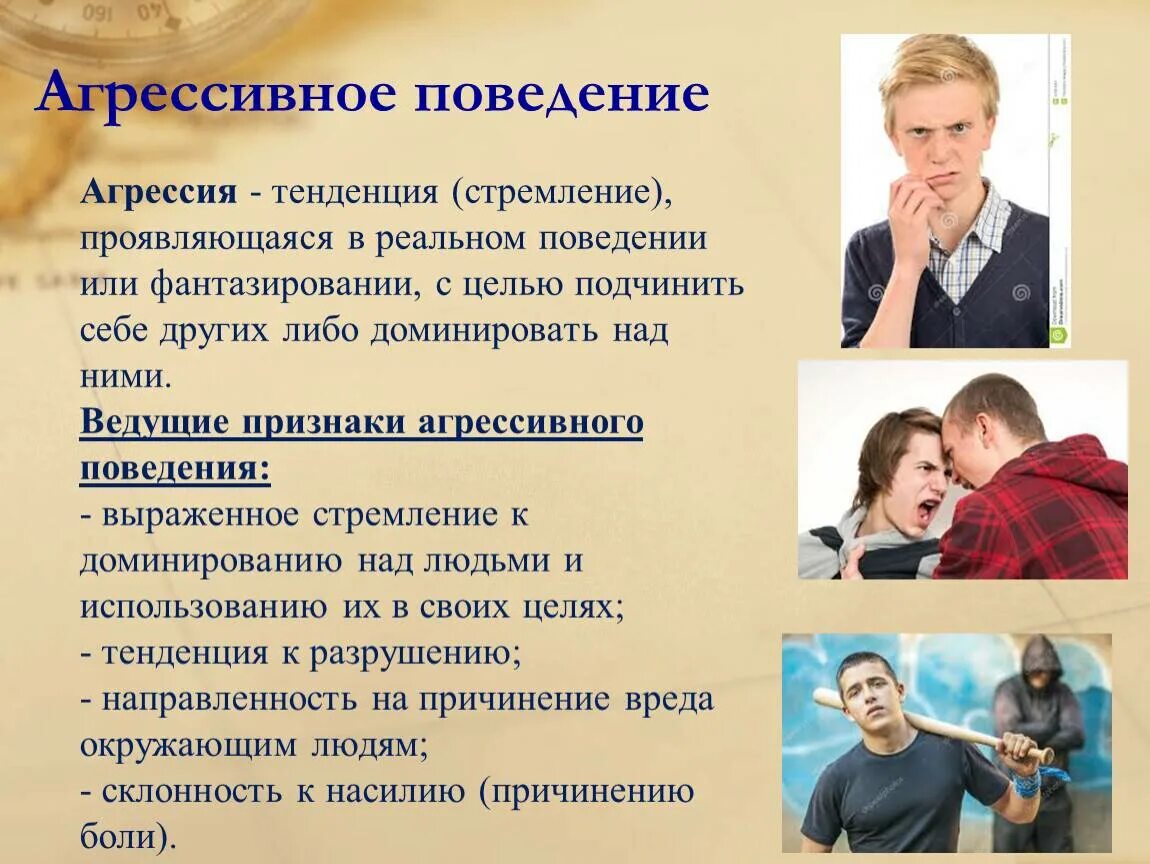 Агрессивное поведение

Агрессия - тенденция (стремление), проявляющаяся в реальном поведении или фантазировании, с целью подчинить себе других либо доминировать над ними.

Ведущие признаки агрессивного поведения:
- выраженное стремление к доминированию над людьми и использованию их в своих целях;
- тенденция к разрушению;
- направленность на причинение вреда окружающим людям;
- склонность к насилию (причинению боли).